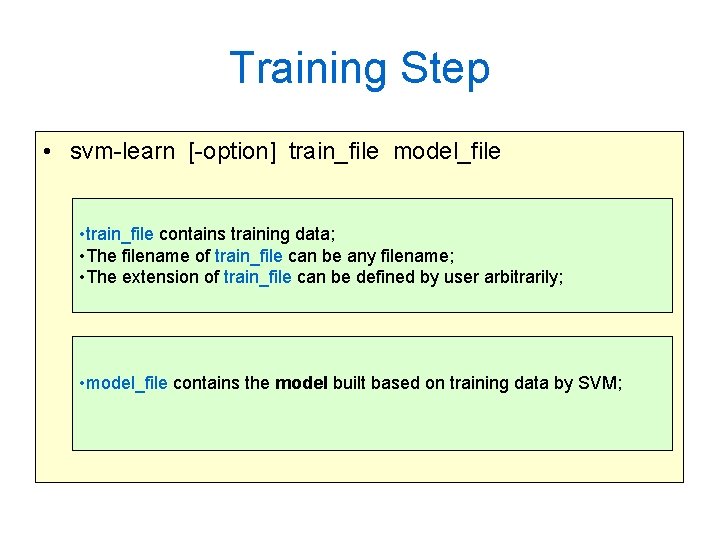 Training Step

• svm-learn [-option] train_file model_file

•train_file contains training data;
•The filename of train_file can be any filename;
•The extension of train_file can be defined by user arbitrarily;

•model_file contains the model built based on training data by SVM;